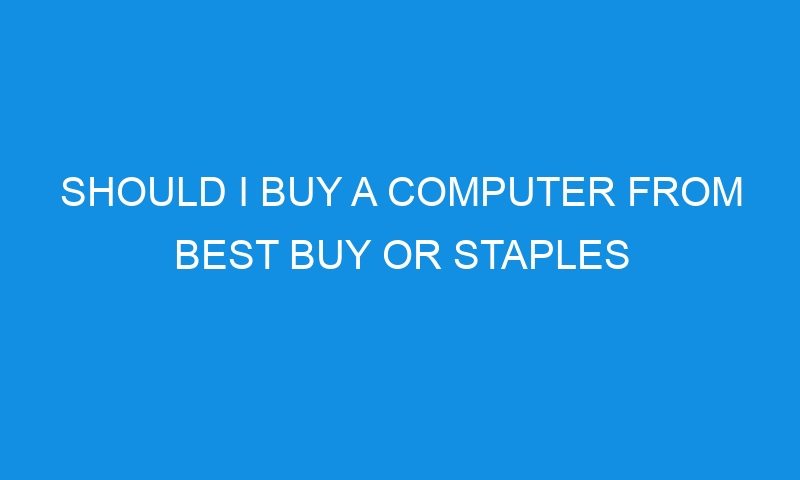 SHOULD I BUY A COMPUTER FROM BEST BUY OR STAPLES